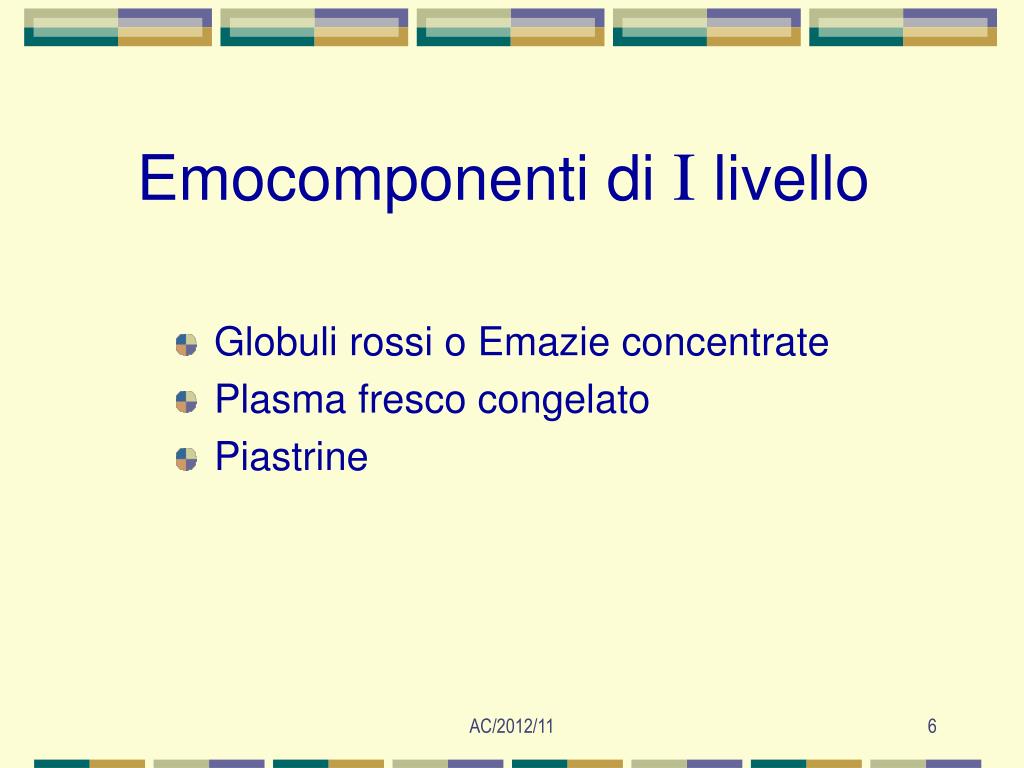 Emocomponenti di I livello

Globuli rossi o Emazie concentrate
Plasma fresco congelato
Piastrine

AC/2012/11

6